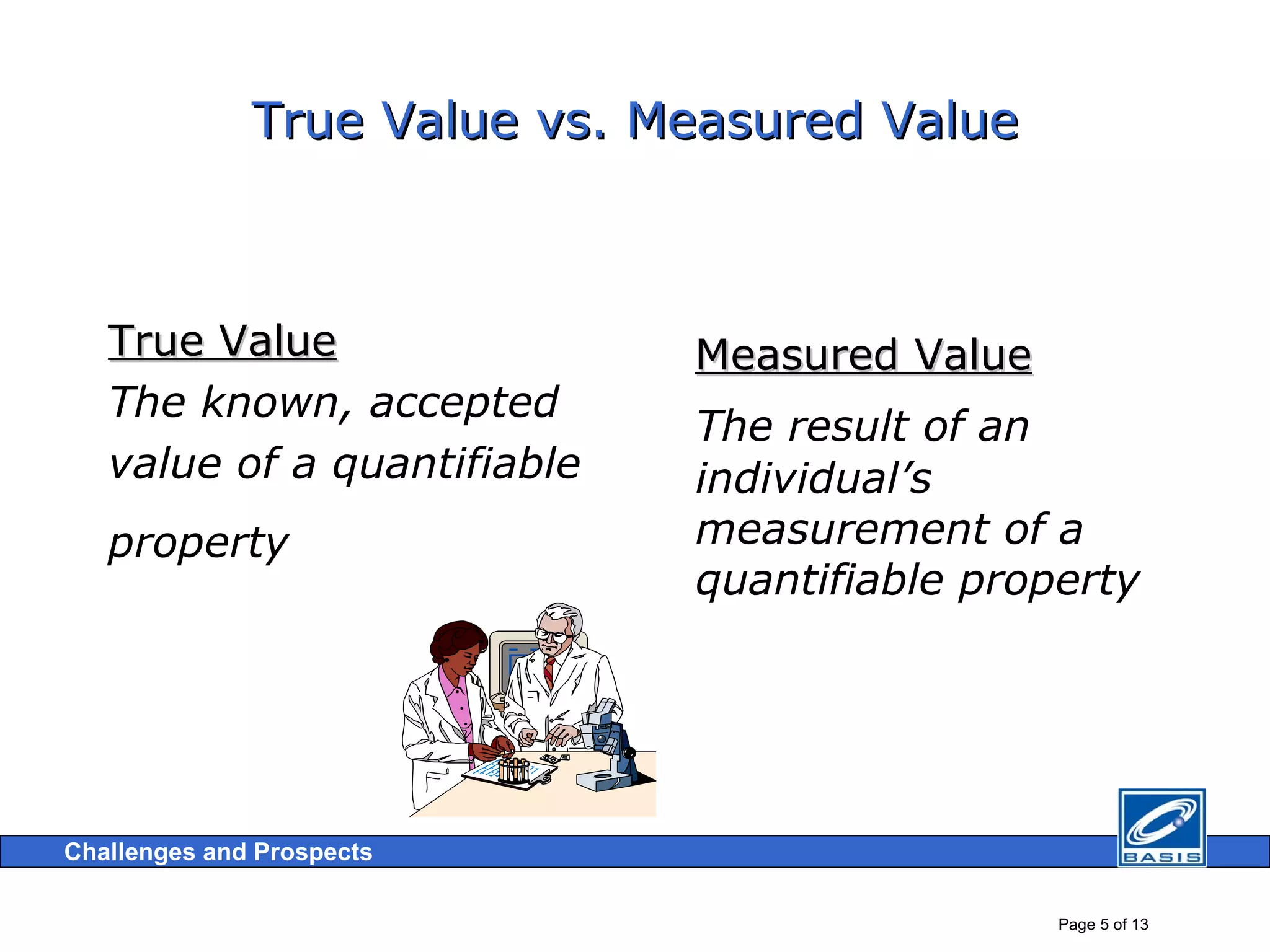 True Value vs. Measured Value

True Value

The known, accepted value of a quantifiable property

Measured Value

The result of an individual's measurement of a quantifiable property

Challenges and Prospects

BASIS

Page 5 of 13